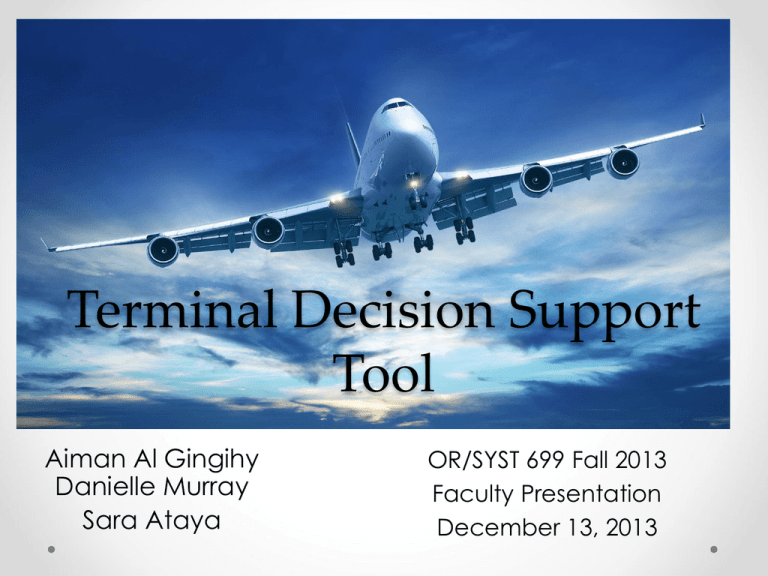 Terminal Decision Support Tool

Aiman Al Gingihy
Danielle Murray
Sara Ataya

OR/SYST 699 Fall 2013
Faculty Presentation
December 13, 2013